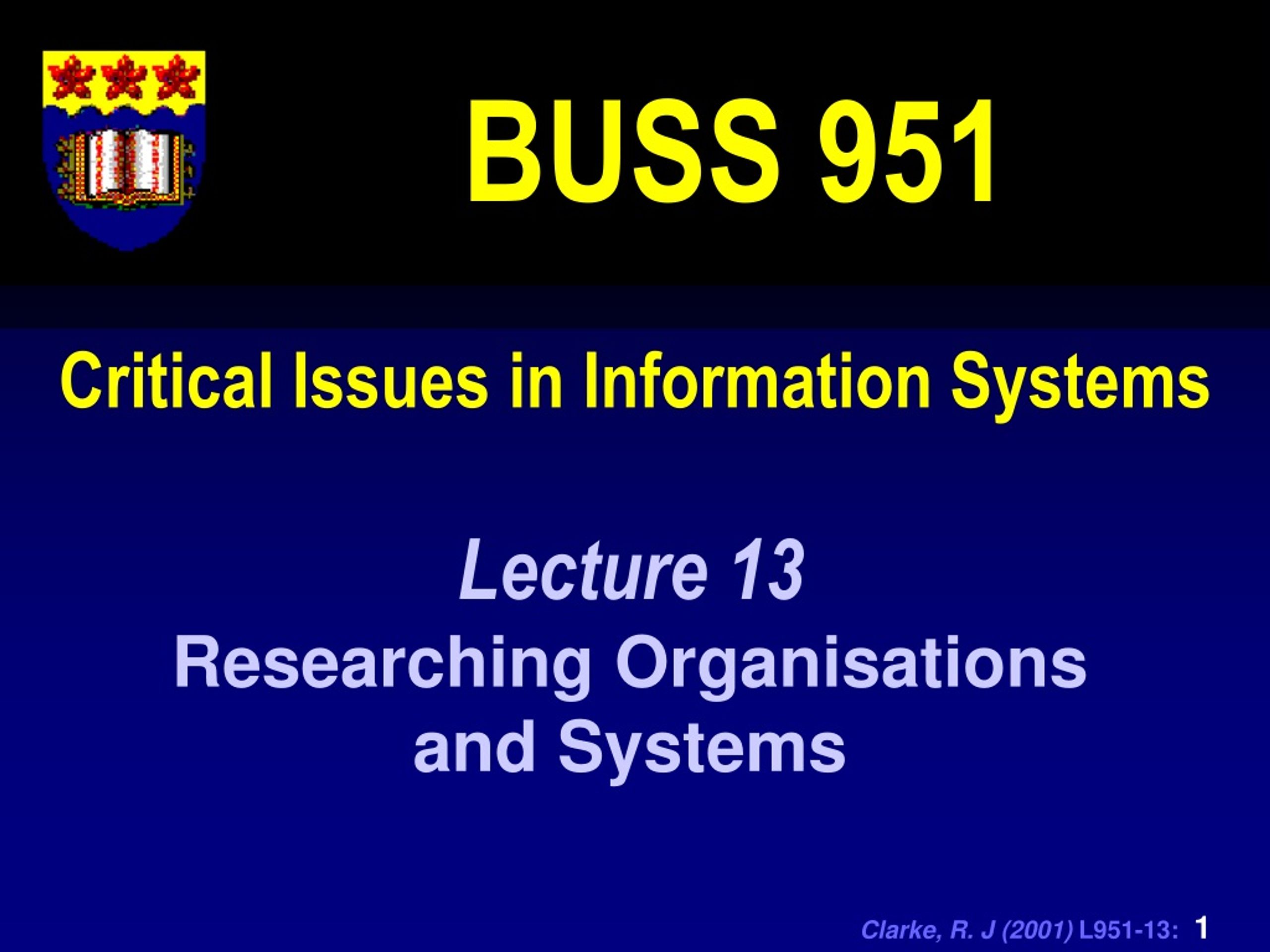 BUSS 951

Critical Issues in Information Systems

Lecture 13

Researching Organisations and Systems

Clarke, R. J (2001) L951-13: 1